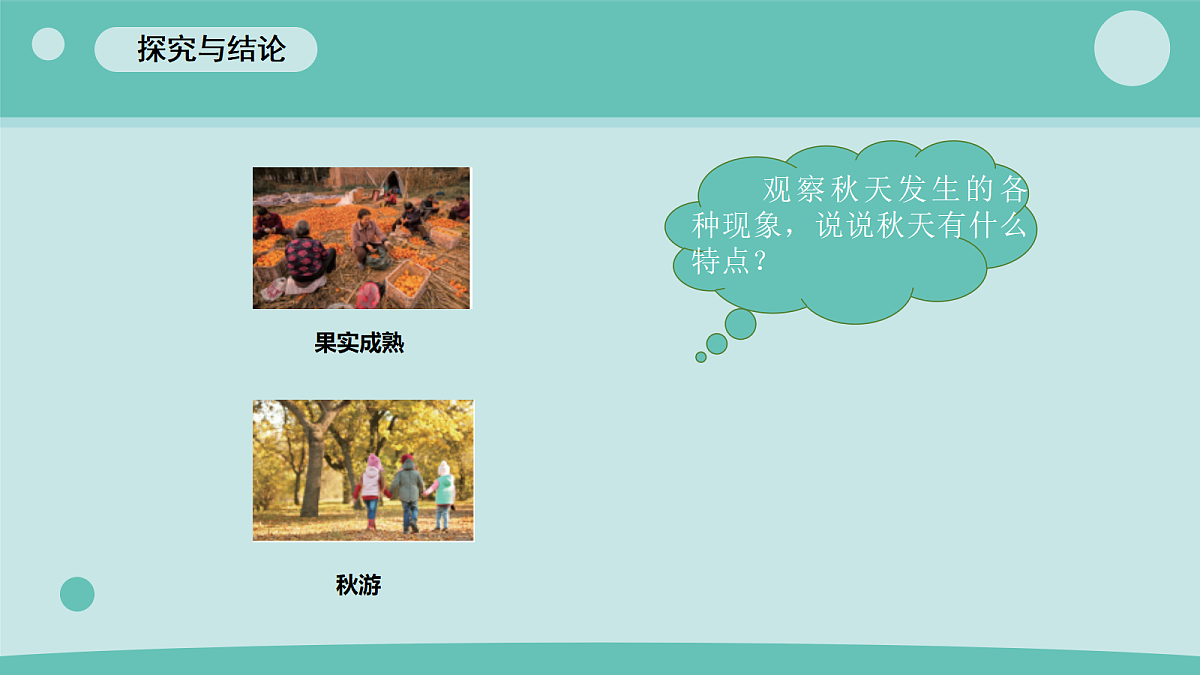 探究与结论

果实成熟

秋游

观察秋天发生的各种现象，说说秋天有什么特点？